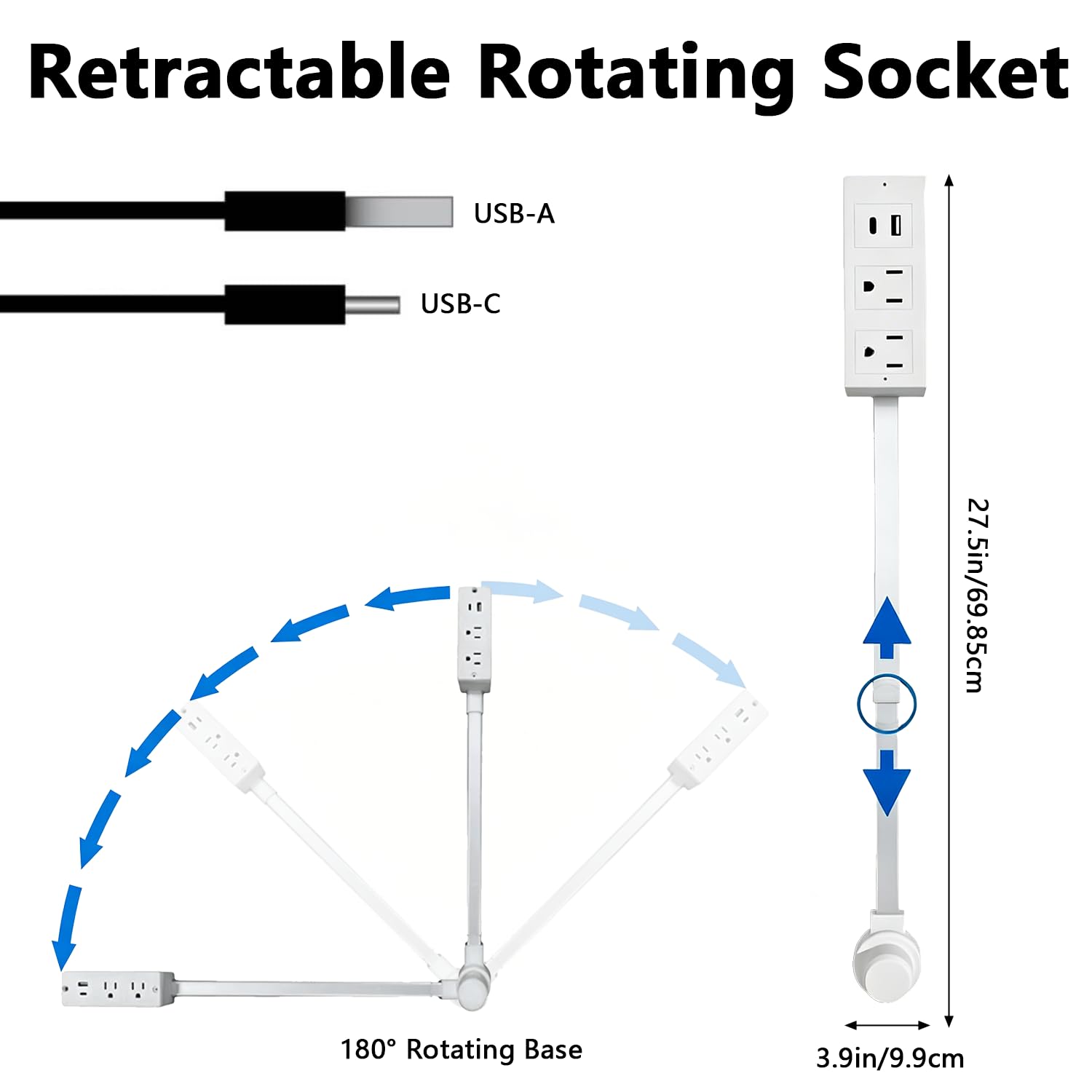 Retractable Rotating Socket

USB-A

USB-C

27.5in/69.85cm

180° Rotating Base

3.9in/9.9cm